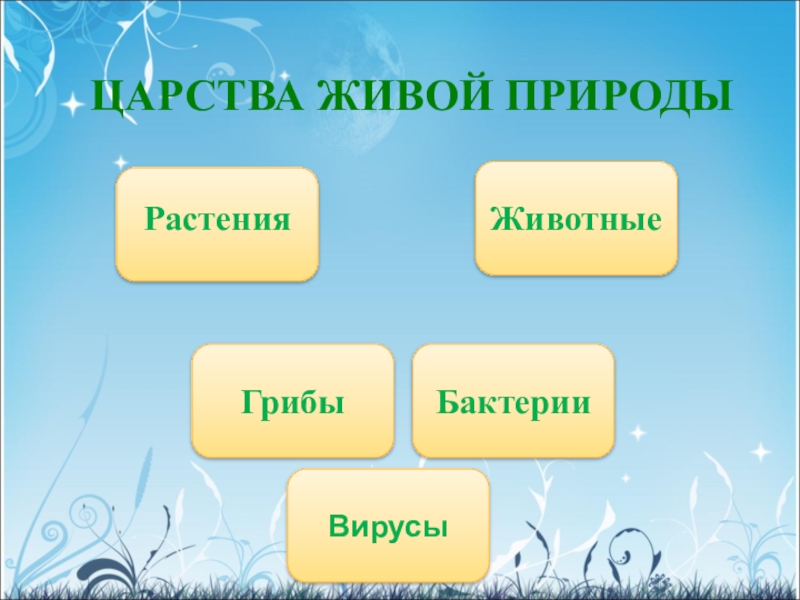 ЦАРСТВА ЖИВОЙ ПРИРОДЫ

Растения

Животные

Грибы

Бактерии

Вирусы